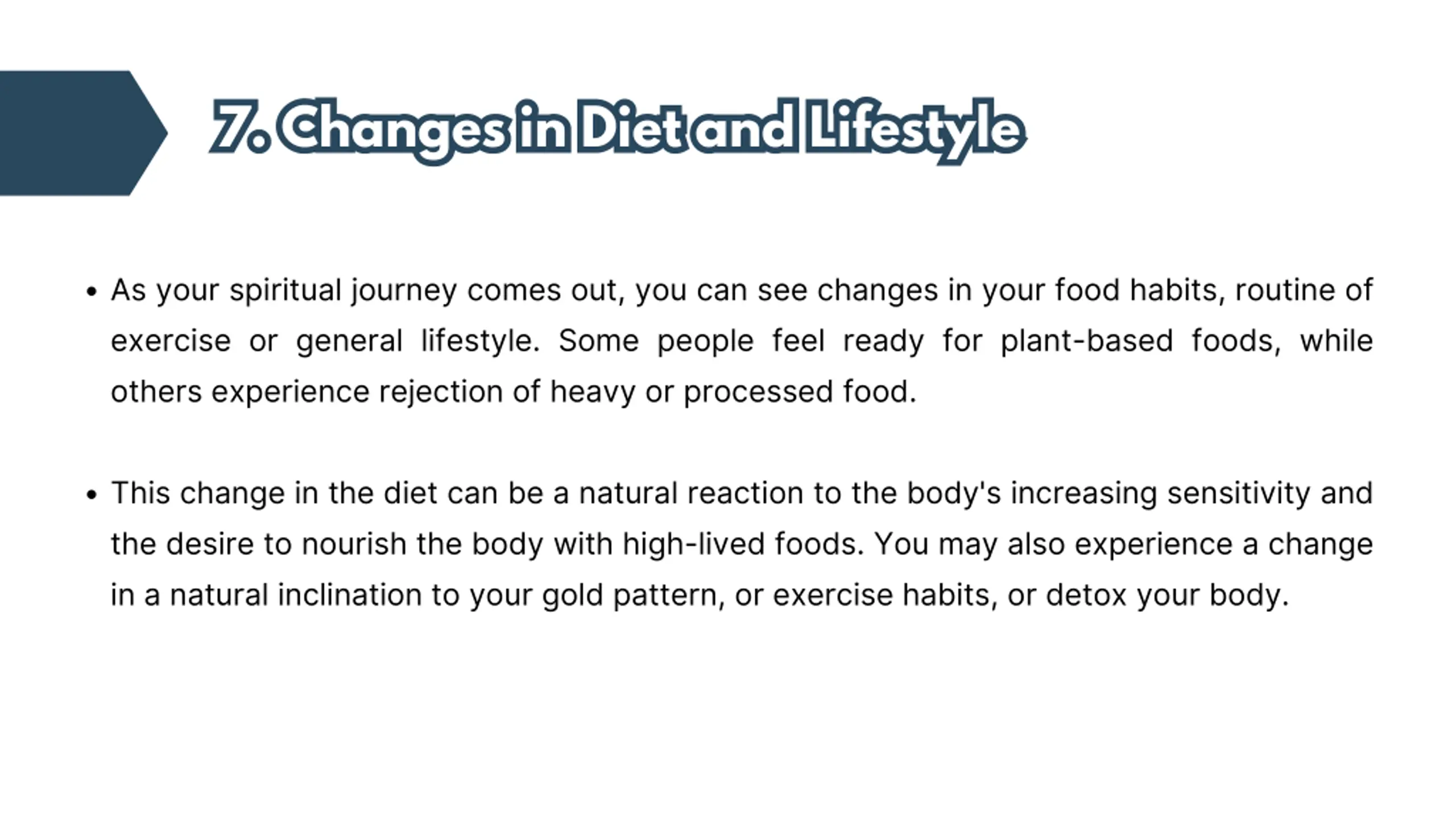 7. Changes in Diet and Lifestyle

• As your spiritual journey comes out, you can see changes in your food habits, routine of exercise or general lifestyle. Some people feel ready for plant-based foods, while others experience rejection of heavy or processed food.

• This change in the diet can be a natural reaction to the body's increasing sensitivity and the desire to nourish the body with high-lived foods. You may also experience a change in a natural inclination to your gold pattern, or exercise habits, or detox your body.